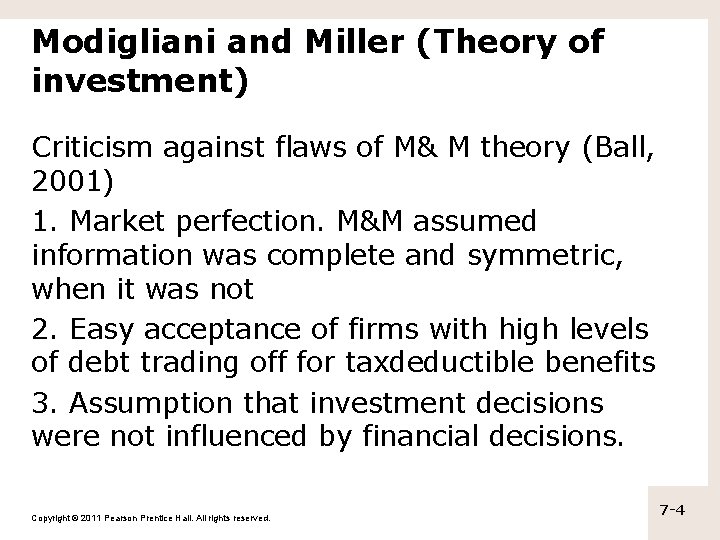 Modigliani and Miller (Theory of investment)

Criticism against flaws of M& M theory (Ball, 2001)

1. Market perfection. M&M assumed information was complete and symmetric, when it was not

2. Easy acceptance of firms with high levels of debt trading off for taxdeductible benefits

3. Assumption that investment decisions were not influenced by financial decisions.

Copyright © 2011 Pearson Prentice Hall. All rights reserved.

7-4